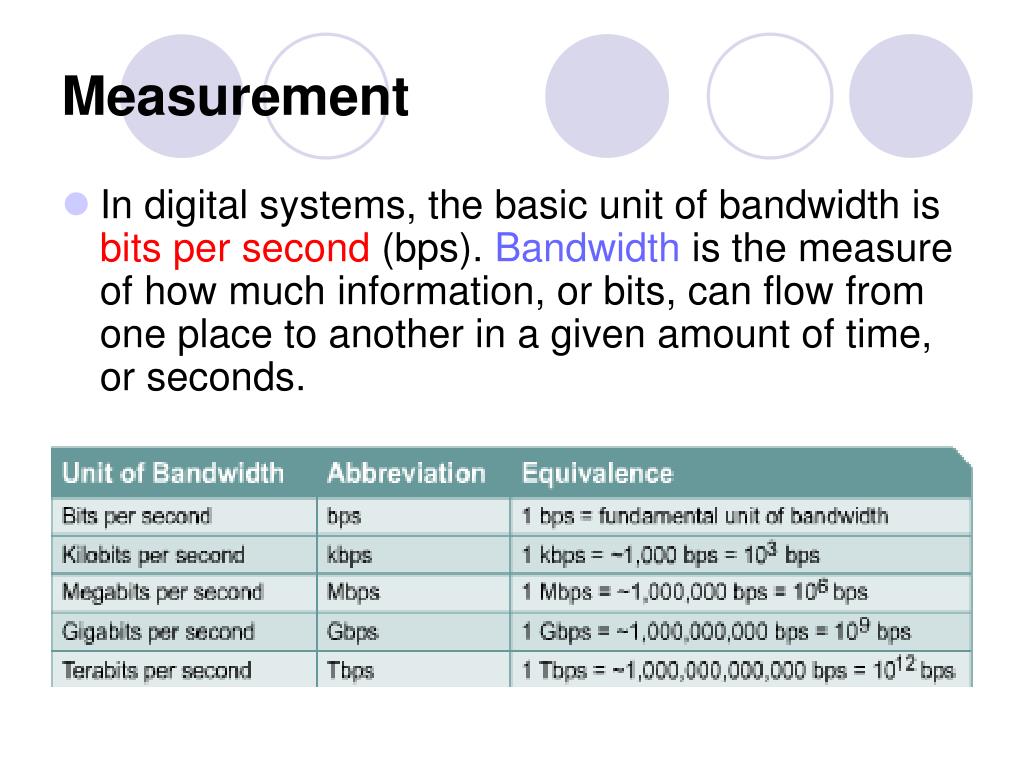 Measurement

In digital systems, the basic unit of bandwidth is bits per second (bps). Bandwidth is the measure of how much information, or bits, can flow from one place to another in a given amount of time, or seconds.

| Unit of Bandwidth | Abbreviation | Equivalence |
|---|---|---|
| Bits per second | bps | 1 bps = fundamental unit of bandwidth |
| Kilobits per second | kbps | 1 kbps = ~1,000 bps = $10^3$ bps |
| Megabits per second | Mbps | 1 Mbps = ~1,000,000 bps = $10^6$ bps |
| Gigabits per second | Gbps | 1 Gbps = ~1,000,000,000 bps = $10^9$ bps |
| Terabits per second | Tbps | 1 Tbps = ~1,000,000,000,000 bps = $10^{12}$ bps |